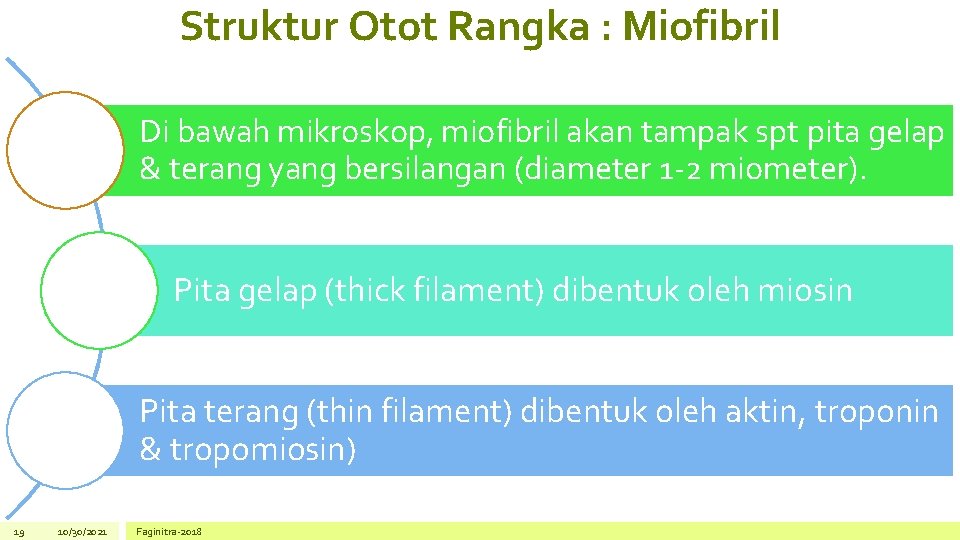 Struktur Otot Rangka : Miofibril

Di bawah mikroskop, miofibril akan tampak spt pita gelap & terang yang bersilangan (diameter 1-2 miometer).

Pita gelap (thick filament) dibentuk oleh miosin

Pita terang (thin filament) dibentuk oleh aktin, troponin & tropomiosin)

19 10/30/2021 Faginitra-2018